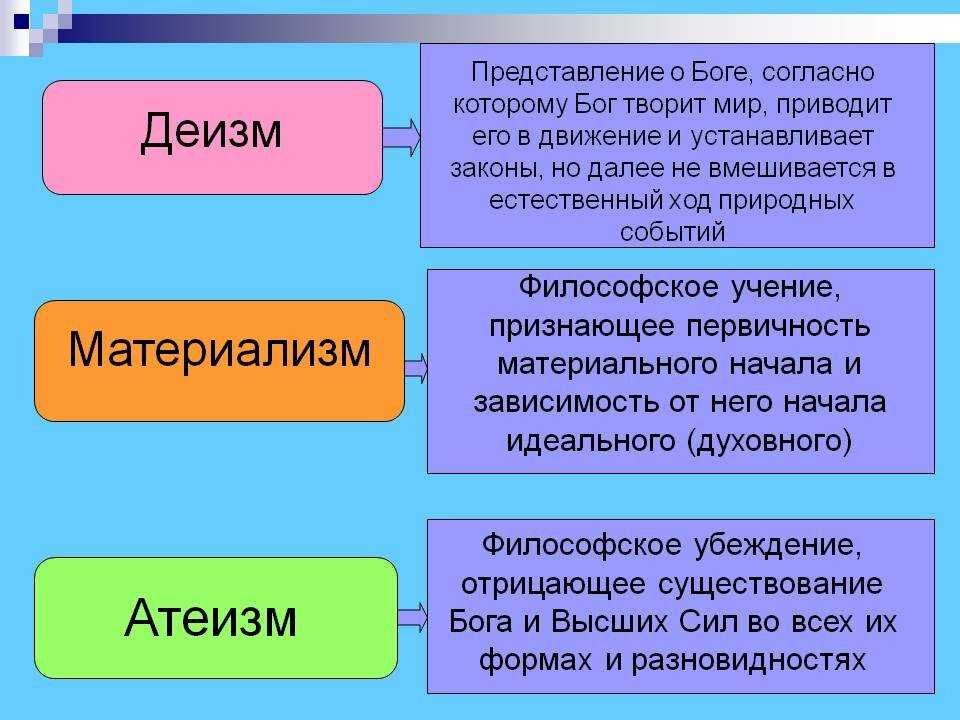 Деизм

Представление о Боге, согласно которому Бог творит мир, приводит его в движение и устанавливает законы, но далее не вмешивается в естественный ход природных событий

Материализм

Философское учение, признающее первичность материального начала и зависимость от него начала идеального (духовного)

Атеизм

Философское убеждение, отрицающее существование Бога и Высших Сил во всех их формах и разновидностях